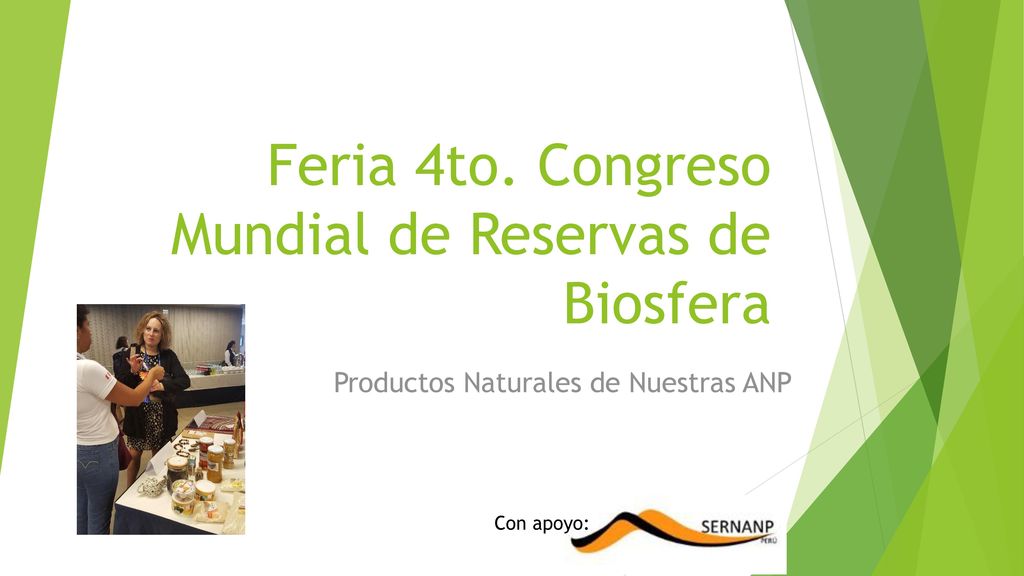 Feria 4to. Congreso Mundial de Reservas de Biosfera

Productos Naturales de Nuestras ANP

Con apoyo:

SERNANP
PERÚ